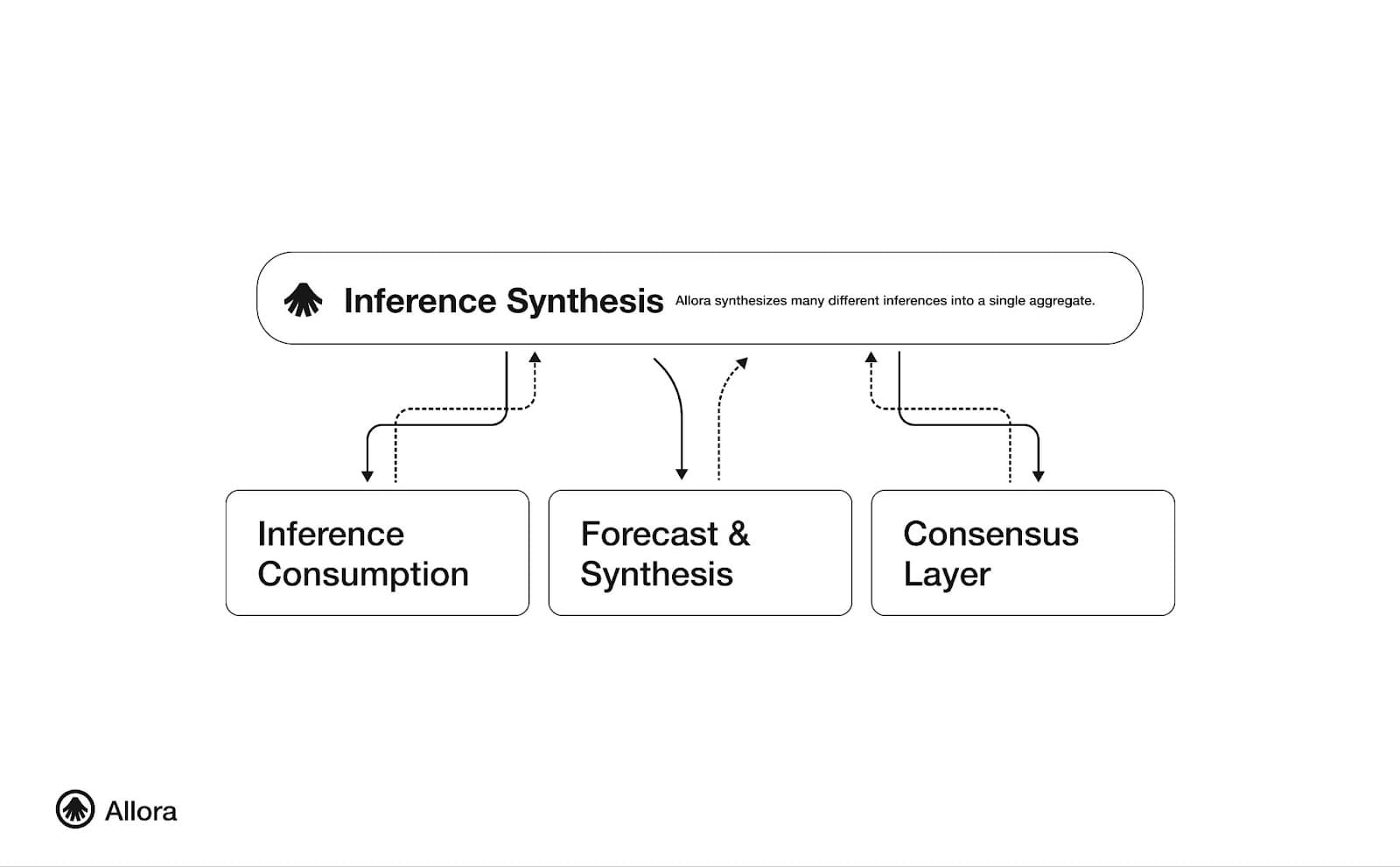 Inference Synthesis Allora synthesizes many different inferences into a single aggregate.

Inference Consumption

Forecast & Synthesis

Consensus Layer

Allora